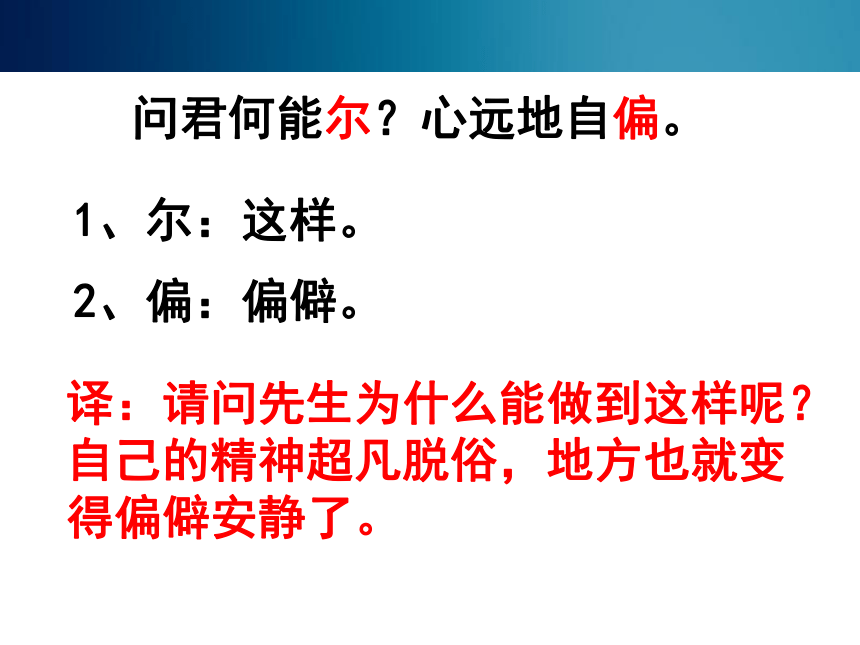 问君何能尔？心远地自偏。

1、尔：这样。

2、偏：偏僻。

译：请问先生为什么能做到这样呢？自己的精神超凡脱俗，地方也就变得偏僻安静了。